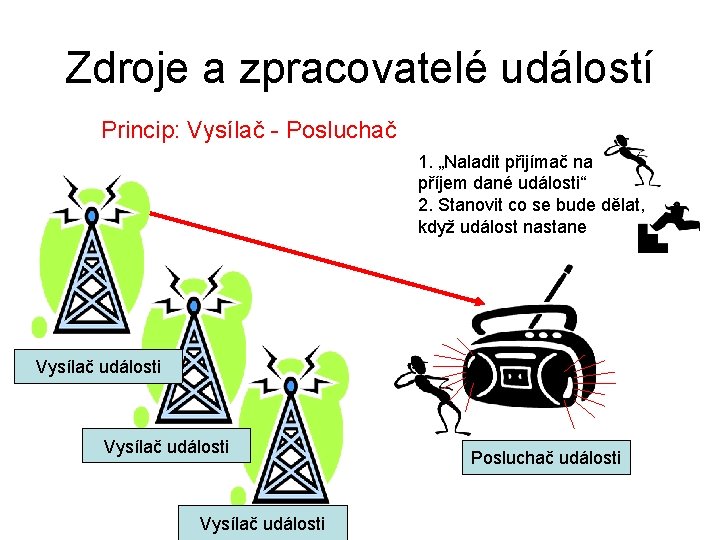 Zdroje a zpracovatelé událostí

Princip: Vysílač - Posluchač

1. „Naladit přijímač na příjem dané události“
2. Stanovit co se bude dělat, když událost nastane

Vysílač události

Vysílač události

Vysílač události

Posluchač události